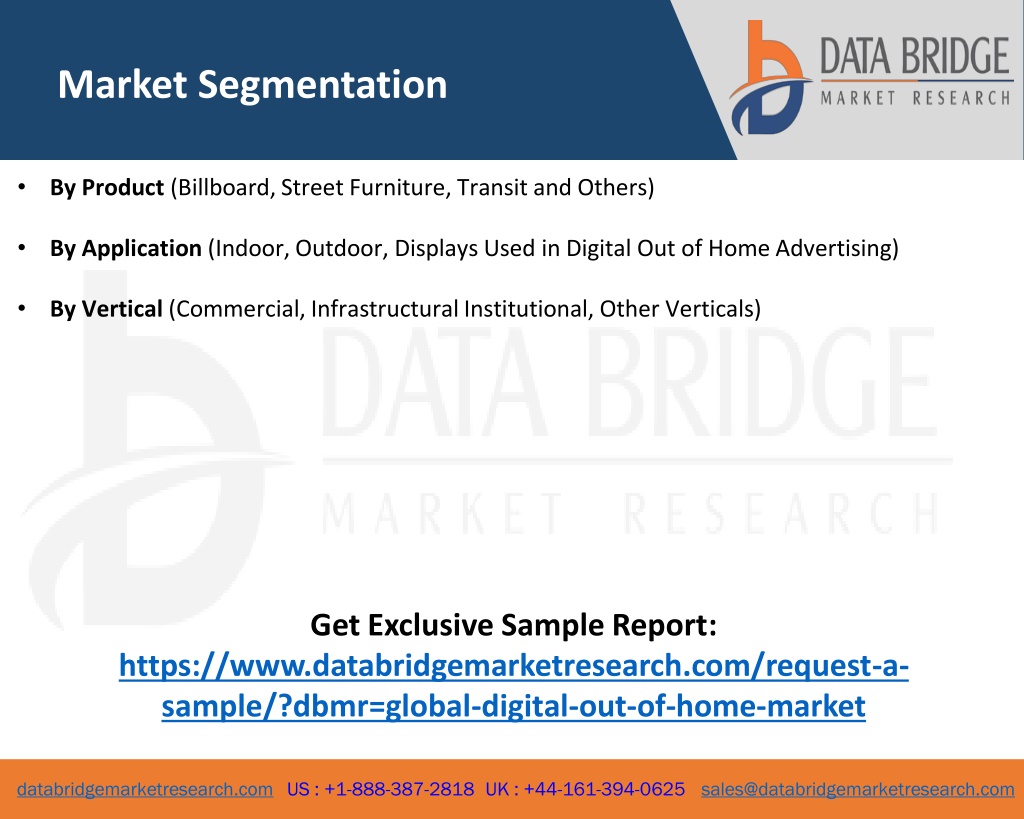 Market Segmentation

DATA BRIDGE
MARKET RESEARCH

• By Product (Billboard, Street Furniture, Transit and Others)

• By Application (Indoor, Outdoor, Displays Used in Digital Out of Home Advertising)

• By Vertical (Commercial, Infrastructural Institutional, Other Verticals)

DATA BRIDGE
MARKET RESEARCH

Get Exclusive Sample Report:
https://www.databridgemarketresearch.com/request-a-sample/?dbmr=global-digital-out-of-home-market

databridgemarketresearch.com US : +1-888-387-2818 UK : +44-161-394-0625 sales@databridgemarketresearch.com